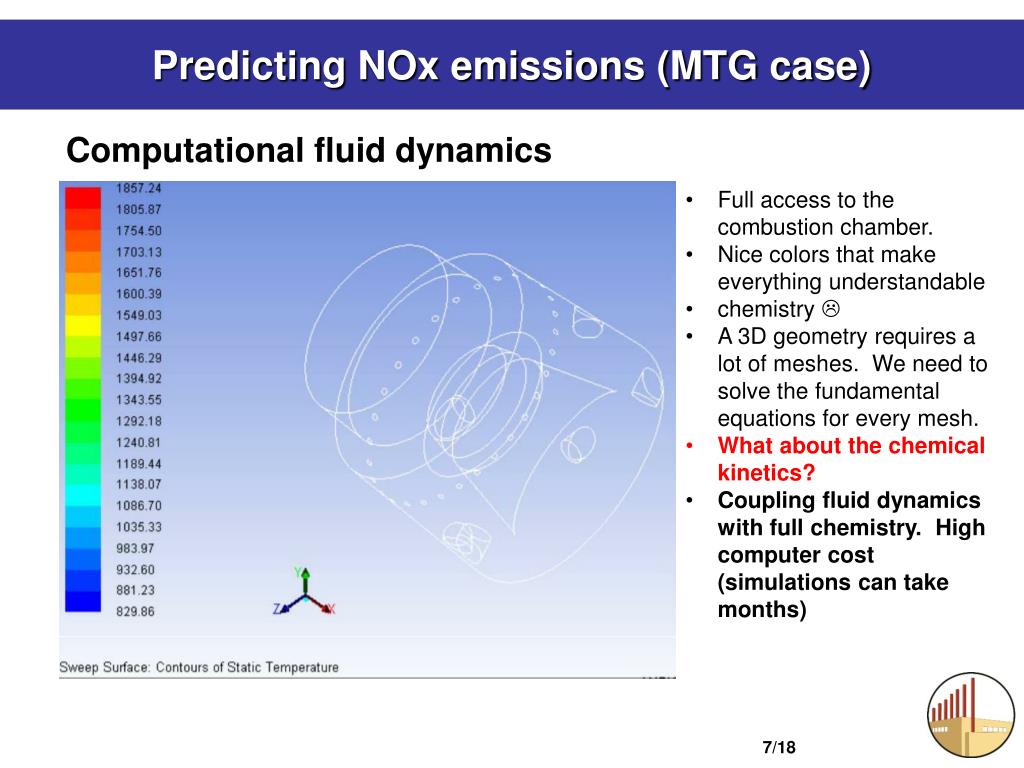 Predicting NOx emissions (MTG case)

Computational fluid dynamics

1857.24
1805.87
1754.50
1703.13
1651.76
1600.39
1549.03
1497.66
1446.29
1394.92
1343.55
1292.18
1240.81
1189.44
1138.07
1086.70
1035.33
983.97
932.60
881.23
829.86

Y
Z
X

Sweep Surface: Contours of Static Temperature

• Full access to the combustion chamber.
• Nice colors that make everything understandable
• chemistry ☹
• A 3D geometry requires a lot of meshes. We need to solve the fundamental equations for every mesh.
• What about the chemical kinetics?
• Coupling fluid dynamics with full chemistry. High computer cost (simulations can take months)

7/18